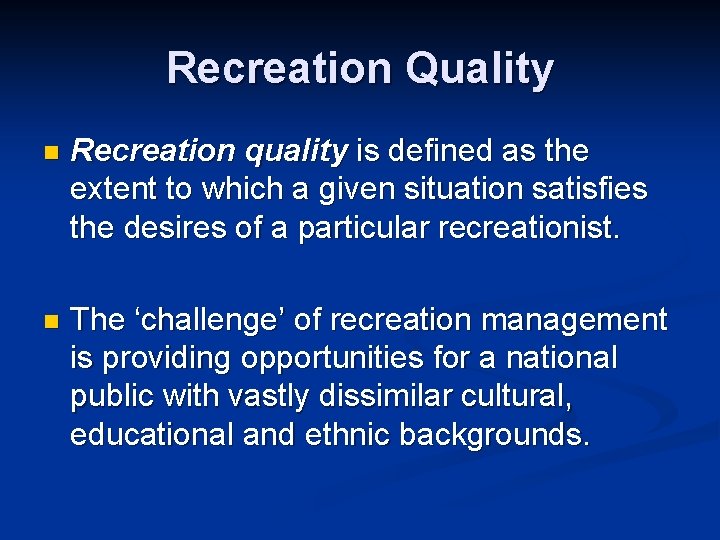 Recreation Quality

Recreation quality is defined as the extent to which a given situation satisfies the desires of a particular recreationist.

The ‘challenge’ of recreation management is providing opportunities for a national public with vastly dissimilar cultural, educational and ethnic backgrounds.